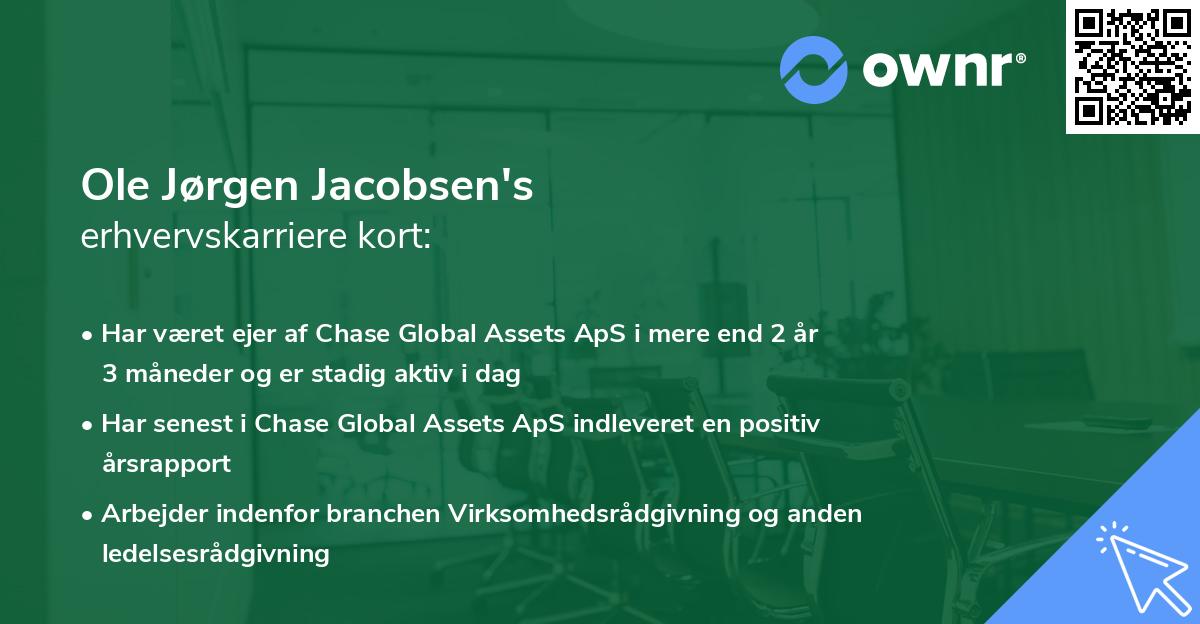 ownr®

Ole Jørgen Jacobsen's
erhvervskarriere kort:

• Har været ejer af Chase Global Assets ApS i mere end 2 år 3 måneder og er stadig aktiv i dag

• Har senest i Chase Global Assets ApS indleveret en positiv årsrapport

• Arbejder indenfor branchen Virksomhedsrådgivning og anden ledelsesrådgivning